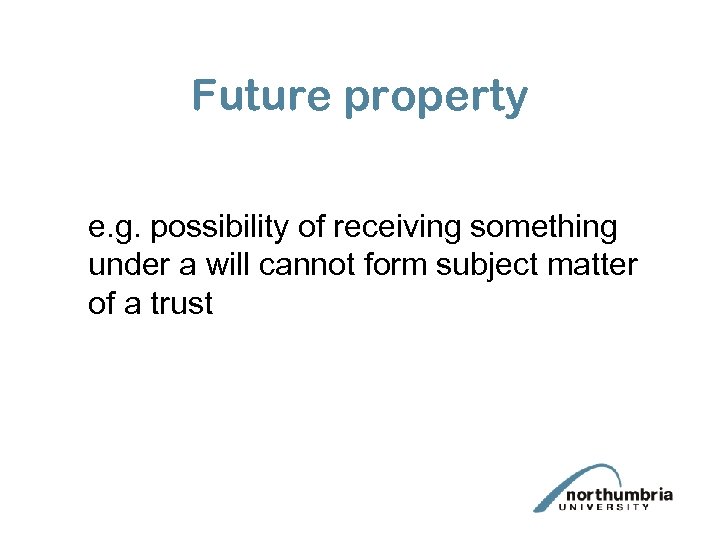 Future property

e.g. possibility of receiving something under a will cannot form subject matter of a trust

northumbria
UNIVERSITY